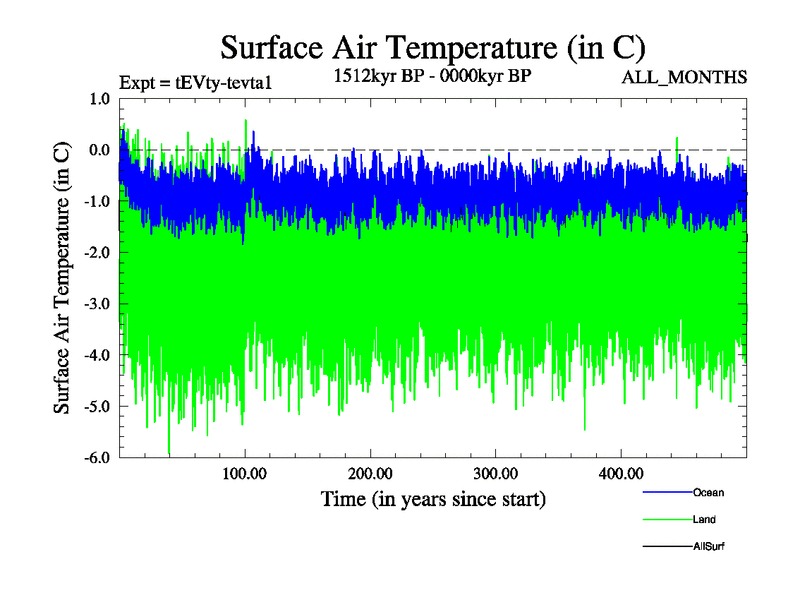 Surface Air Temperature (in C)

Expt = tEVty-tevta1

1512kyr BP - 0000kyr BP

ALL_MONTHS

Surface Air Temperature (in C)

1.0
0.0
-1.0
-2.0
-3.0
-4.0
-5.0
-6.0

100.00
200.00
300.00
400.00

Time (in years since start)

Ocean
Land
AllSurf